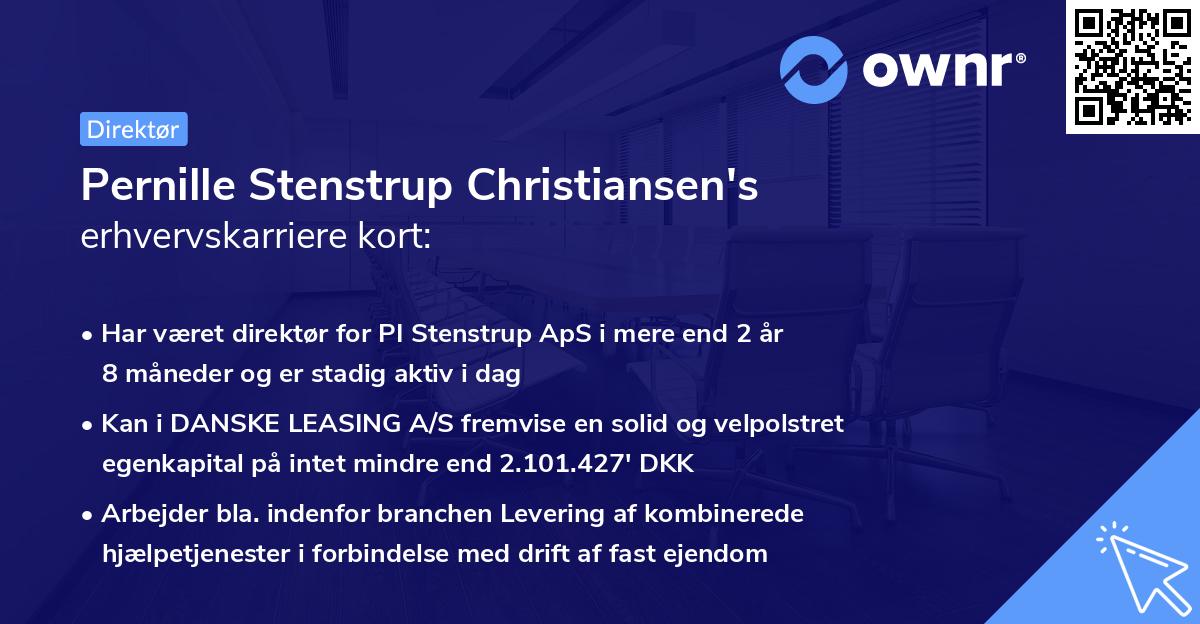 ownr®

Direktør

Pernille Stenstrup Christiansen's
erhvervskarriere kort:

• Har været direktør for PI Stenstrup ApS i mere end 2 år 8 måneder og er stadig aktiv i dag

• Kan i DANSKE LEASING A/S fremvise en solid og velpolstret egenkapital på intet mindre end 2.101.427' DKK

• Arbejder bla. indenfor branchen Levering af kombinerede hjælpetjenester i forbindelse med drift af fast ejendom